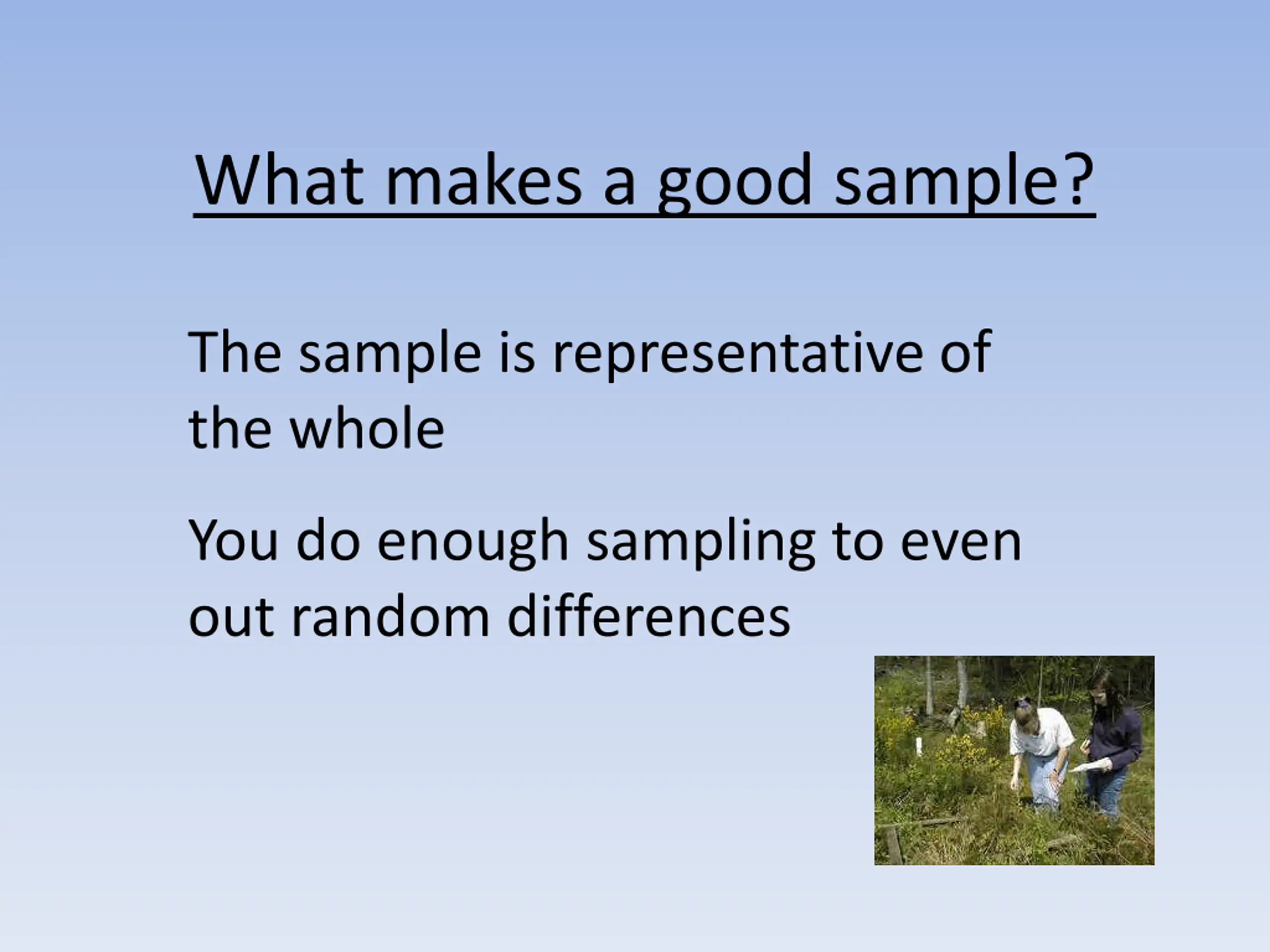 What makes a good sample?

The sample is representative of the whole

You do enough sampling to even out random differences